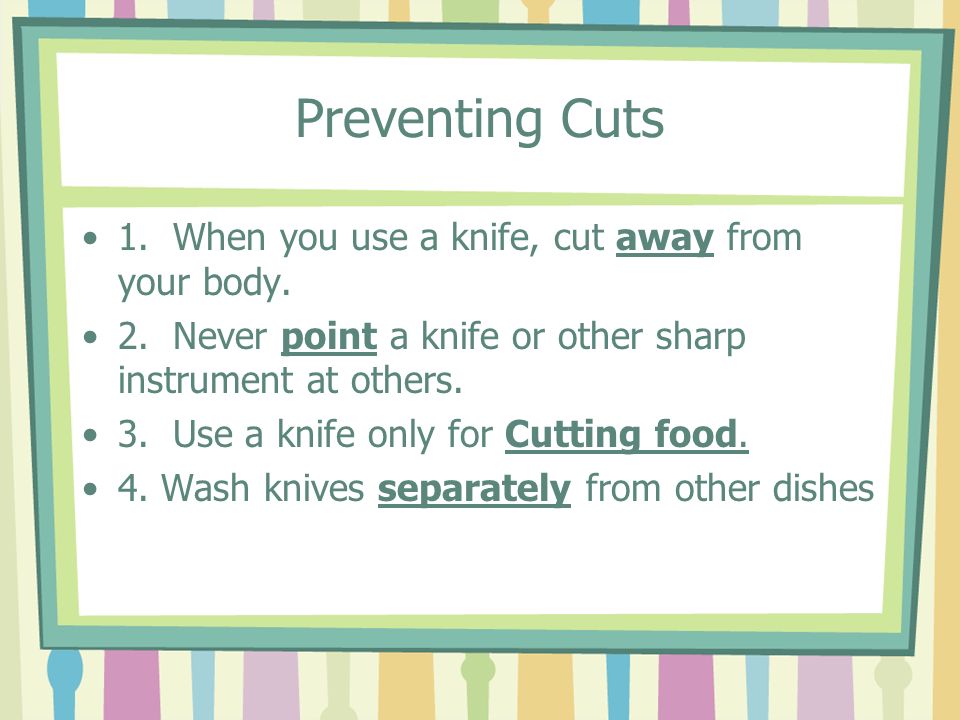 Preventing Cuts

• 1. When you use a knife, cut away from your body.
• 2. Never point a knife or other sharp instrument at others.
• 3. Use a knife only for Cutting food.
• 4. Wash knives separately from other dishes